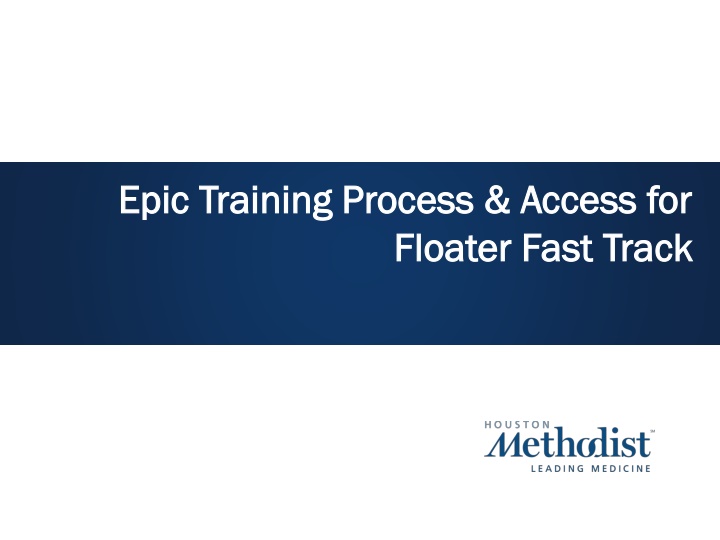 Epic Training Process & Access for Floater Fast Track

HOUSTON
Methodist™
LEADING MEDICINE